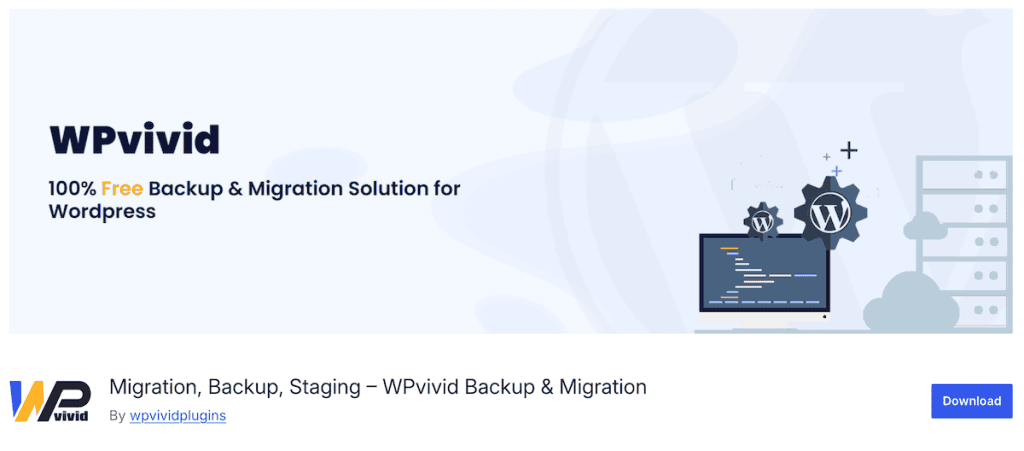 WPvivid

100% Free Backup & Migration Solution for Wordpress

WP vivid

Migration, Backup, Staging – WPvivid Backup & Migration

By wpvividplugins

Download